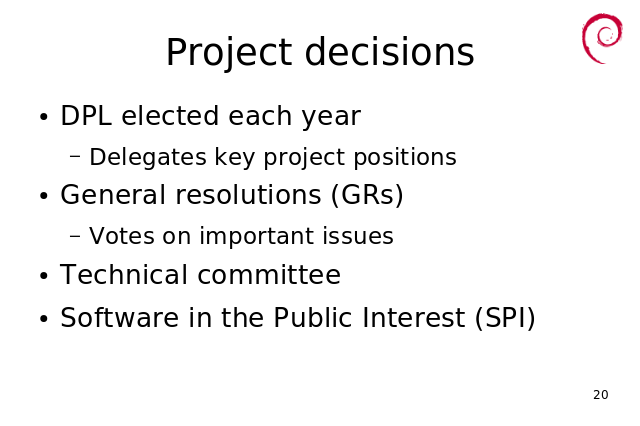 Project decisions

• DPL elected each year

– Delegates key project positions

• General resolutions (GRs)

– Votes on important issues

• Technical committee

• Software in the Public Interest (SPI)

20